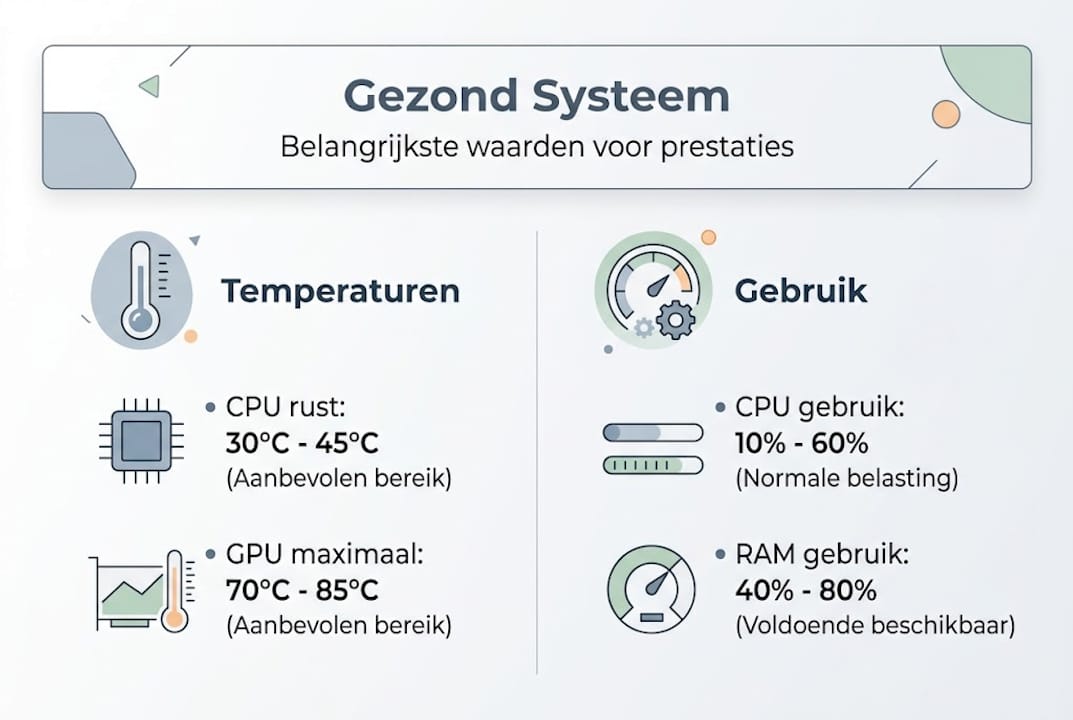 Gezond Systeem
Belangrijkste waarden voor prestaties

Temperaturen

• CPU rust:
30°C - 45°C
(Aanbevolen bereik)

• GPU maximaal:
70°C - 85°C
(Aanbevolen bereik)

Gebruik

• CPU gebruik:
10% - 60%
(Normale belasting)

• RAM gebruik:
40% - 80%
(Voldoende beschikbaar)